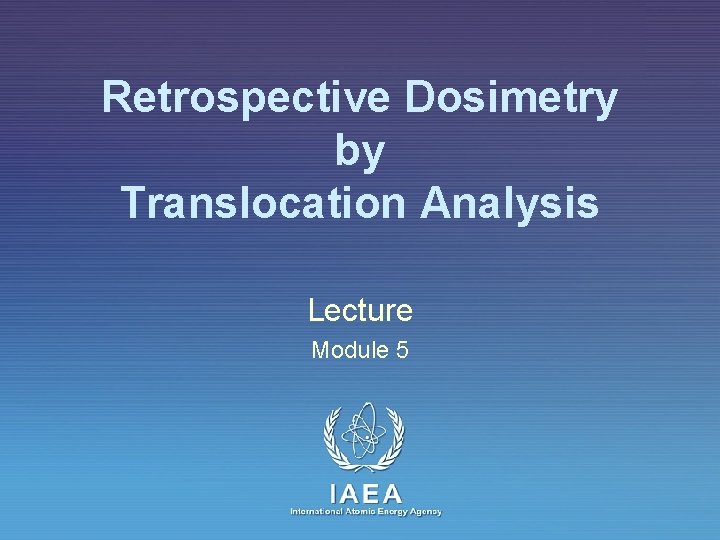 Retrospective Dosimetry by Translocation Analysis

Lecture

Module 5

IAEA
International Atomic Energy Agency